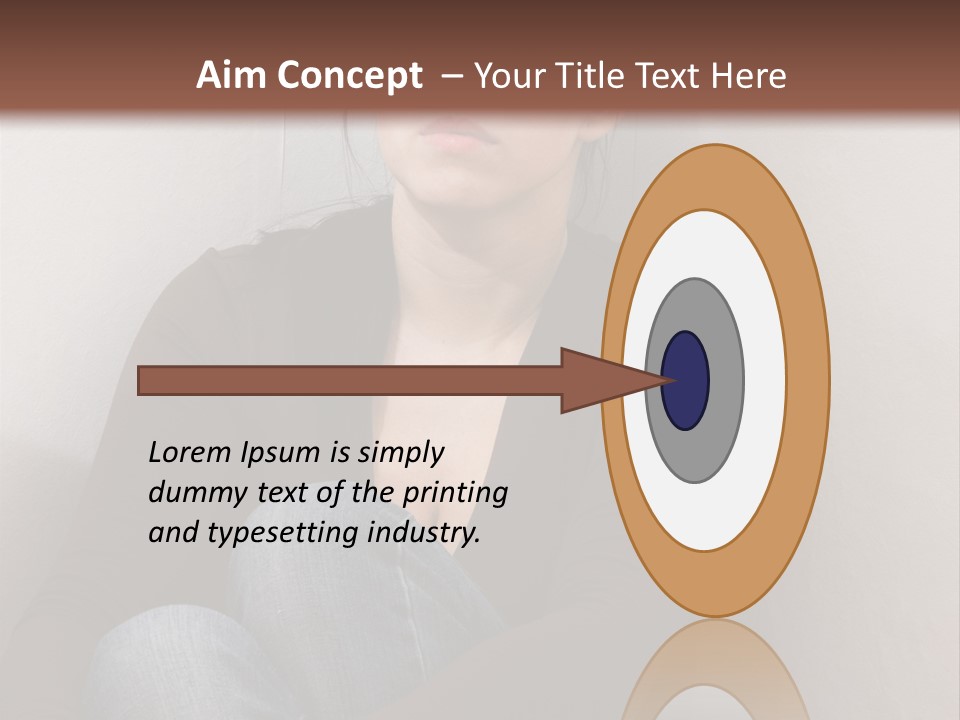 Aim Concept – Your Title Text Here

Lorem Ipsum is simply dummy text of the printing and typesetting industry.